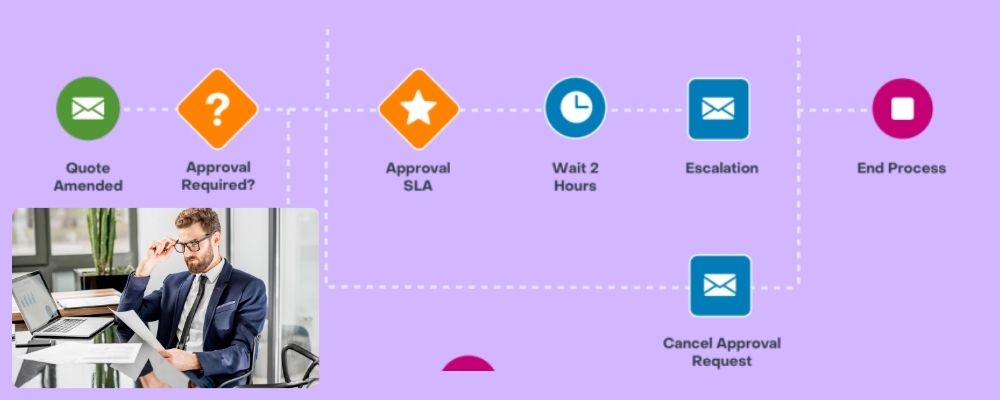 Quote Amended

Approval Required?

Approval SLA

Wait 2 Hours

Escalation

End Process

Cancel Approval Request